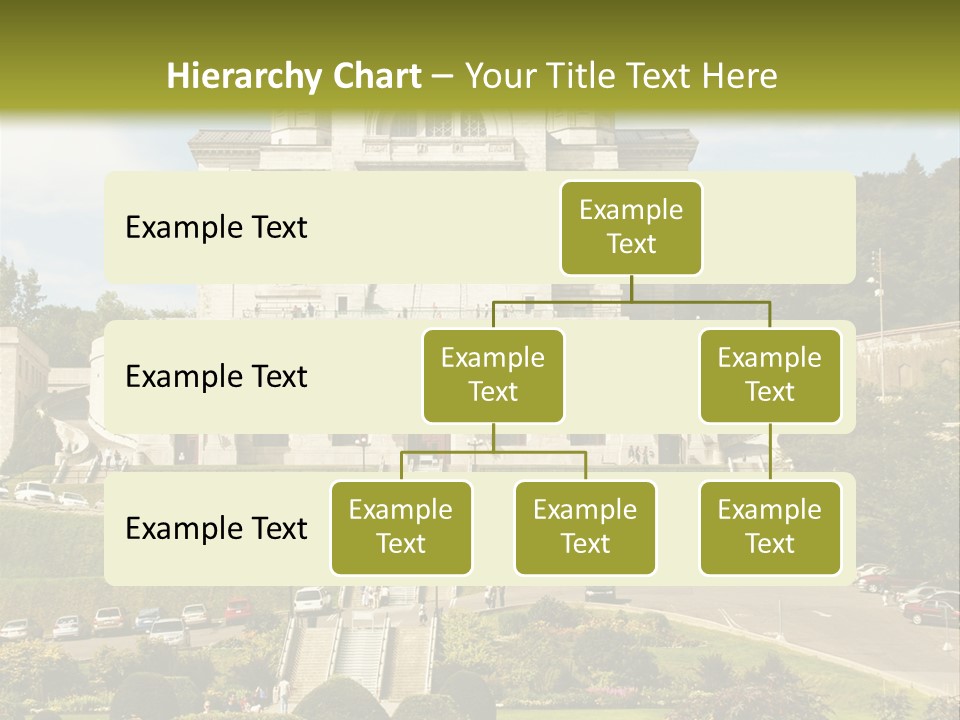 Hierarchy Chart – Your Title Text Here

Example Text

Example Text

Example Text

Example Text

Example Text

Example Text

Example Text

Example Text

Example Text